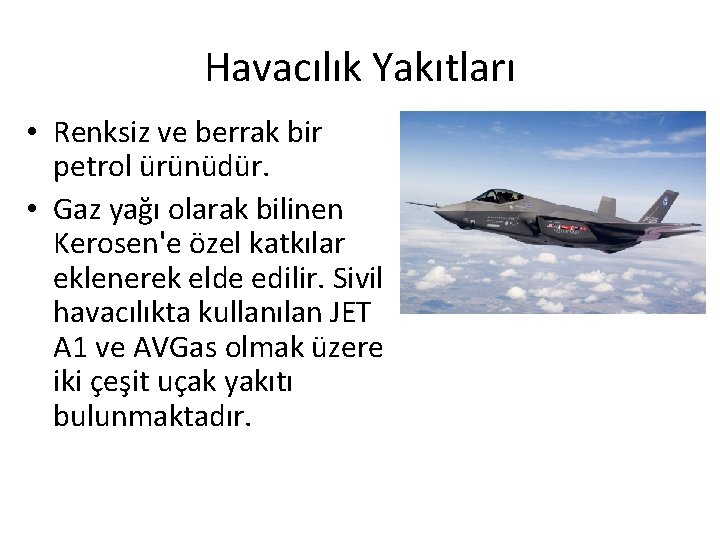 Havacılık Yakıtları

• Renksiz ve berrak bir petrol ürünüdür.
• Gaz yağı olarak bilinen Kerosen'e özel katkılar eklenerek elde edilir. Sivil havacılıkta kullanılan JET A1 ve AVGas olmak üzere iki çeşit uçak yakıtı bulunmaktadır.